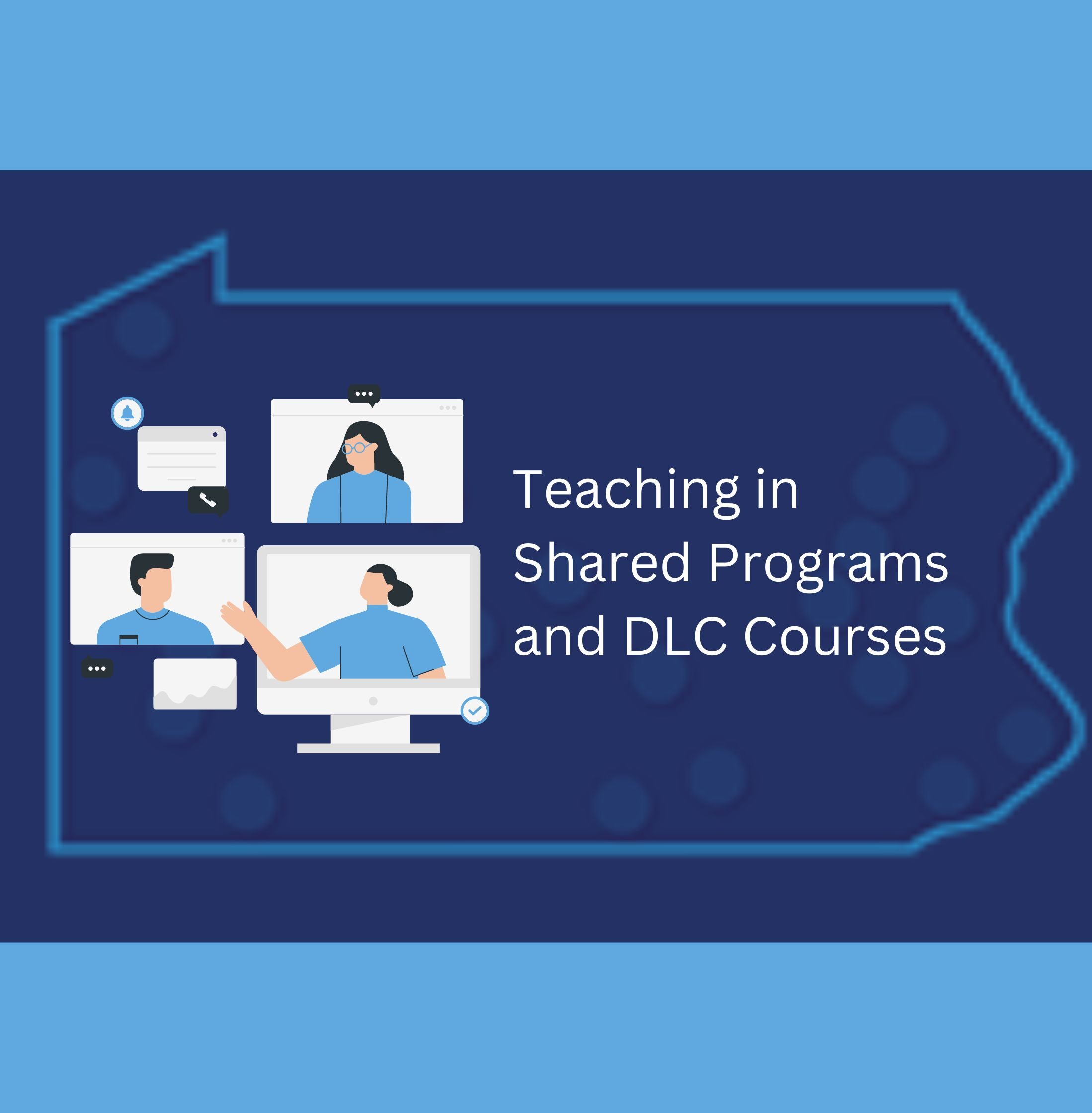 Teaching in Shared Programs and DLC Courses